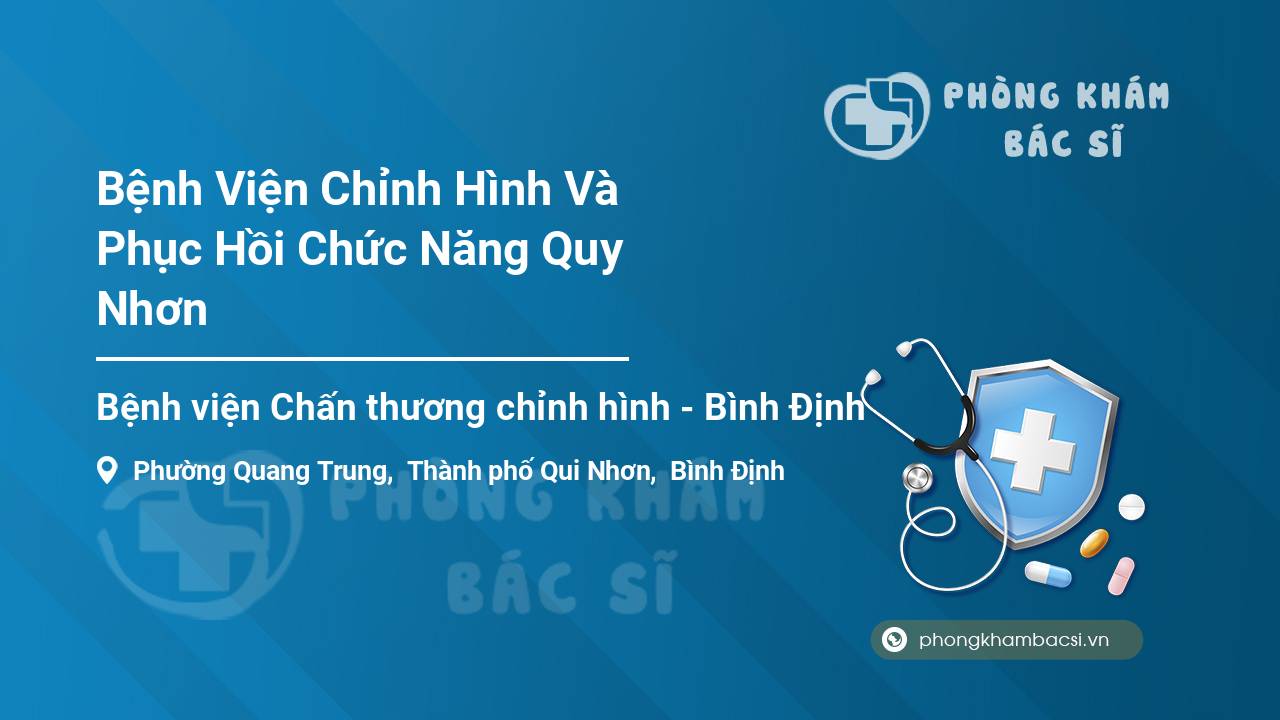 PHÒNG KHÁM
BÁC SĨ

Bệnh Viện Chỉnh Hình Và Phục Hồi Chức Năng Quy Nhơn

Bệnh viện Chấn thương chỉnh hình - Bình Định

Phường Quang Trung, Thành phố Qui Nhơn, Bình Định

PHÒNG KHÁM
BÁC SĨ

phongkhambacsi.vn